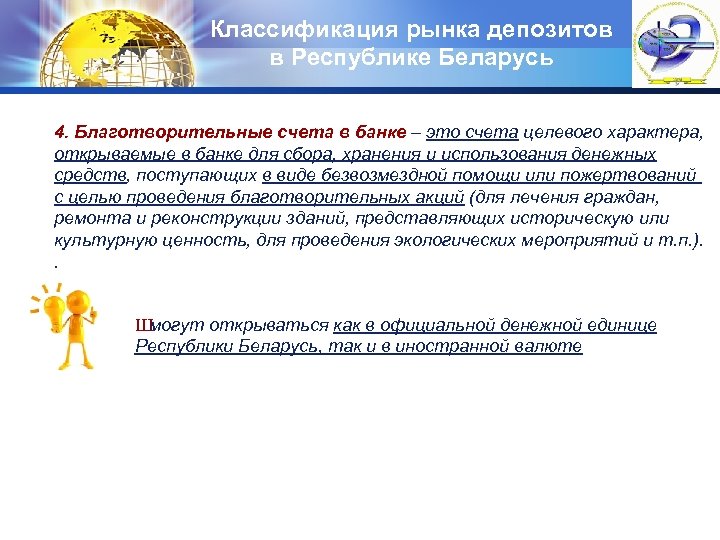 Классификация рынка депозитов в Республике Беларусь

4. Благотворительные счета в банке – это счета целевого характера, открываемые в банке для сбора, хранения и использования денежных средств, поступающих в виде безвозмездной помощи или пожертвований с целью проведения благотворительных акций (для лечения граждан, ремонта и реконструкции зданий, представляющих историческую или культурную ценность, для проведения экологических мероприятий и т.п.).
.

Шмогут открываться как в официальной денежной единице Республики Беларусь, так и в иностранной валюте